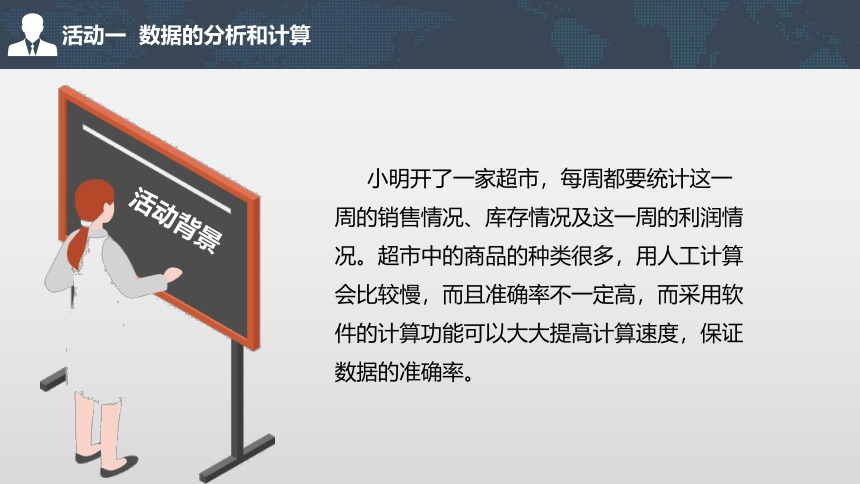 活动一 数据的分析和计算

活动背景

小明开了一家超市，每周都要统计这一周的销售情况、库存情况及这一周的利润情况。超市中的商品的种类很多，用人工计算会比较慢，而且准确率不一定高，而采用软件的计算功能可以大大提高计算速度，保证数据的准确率。